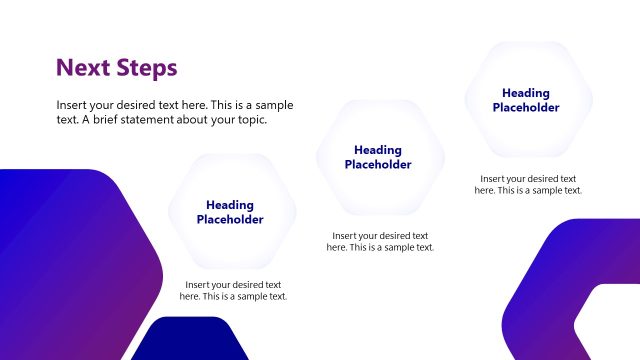 Next Steps

Insert your desired text here. This is a sample text. A brief statement about your topic.

Heading Placeholder

Insert your desired text here. This is a sample text.

Heading Placeholder

Insert your desired text here. This is a sample text.

Heading Placeholder

Insert your desired text here. This is a sample text.